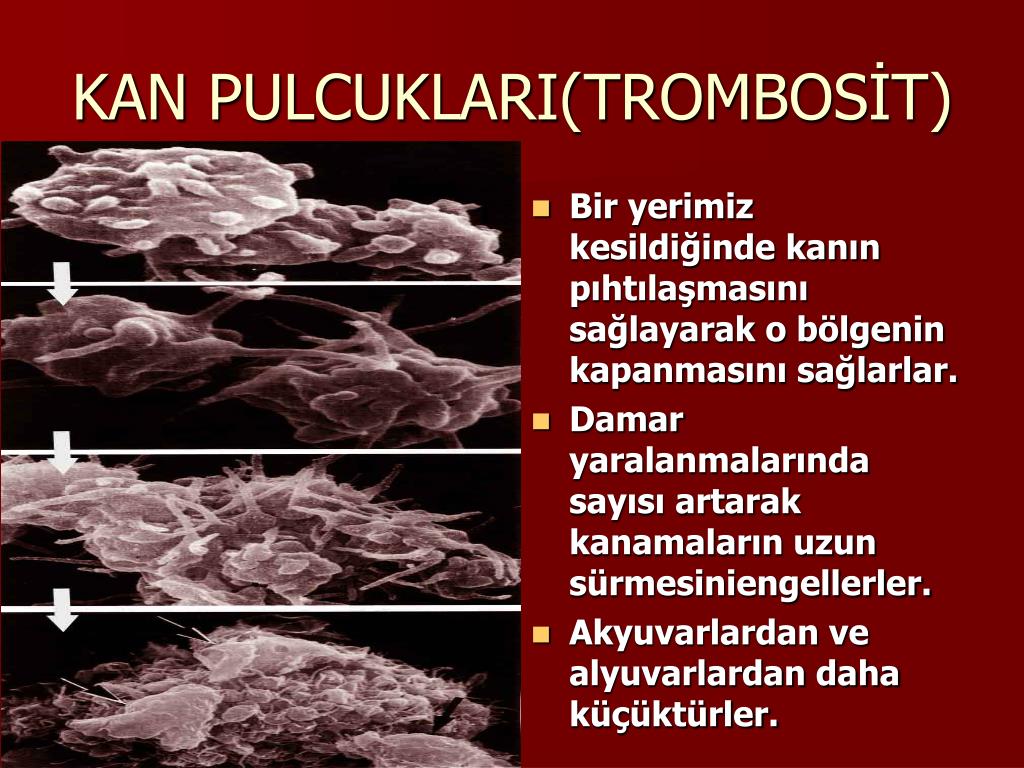 KAN PULCUKLARI(TROMBOSİT)

- Bir yerimiz kesildiğinde kanın pıhtılaşmasını sağlayarak o bölgenin kapanmasını sağlarlar.
- Damar yaralanmalarında sayısı artarak kanamaların uzun sürmesiniengellerler.
- Akyuvarlardan ve alyuvarlardan daha küçüktürler.